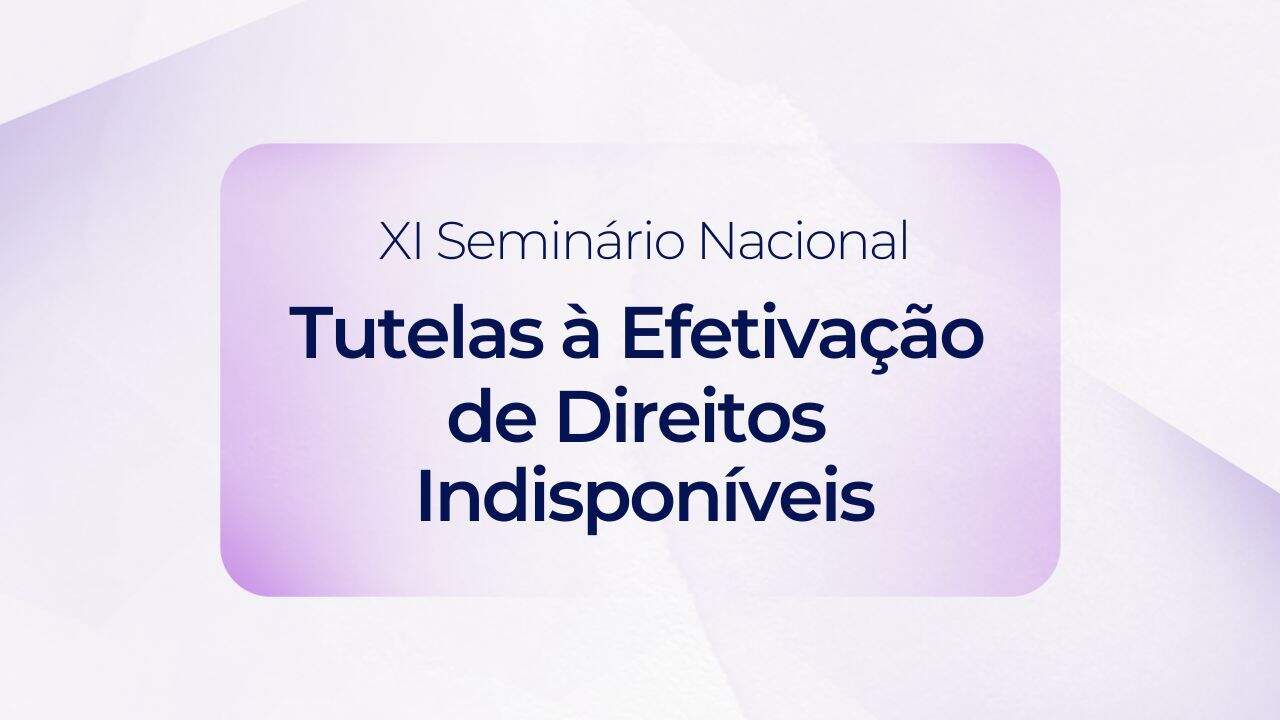 XI Seminário Nacional

Tutelas à Efetivação de Direitos Indisponíveis